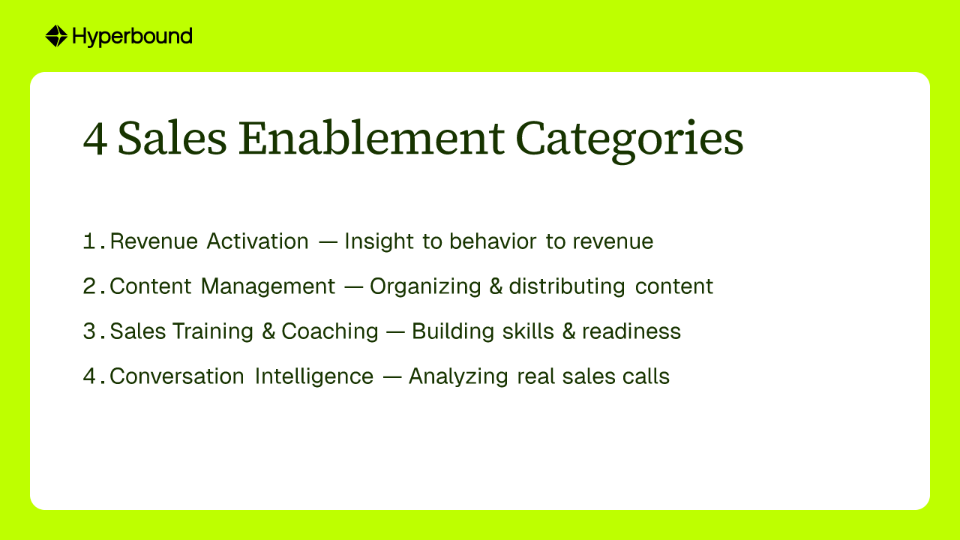 Hyperbound

4 Sales Enablement Categories

1. Revenue Activation — Insight to behavior to revenue

2. Content Management — Organizing & distributing content

3. Sales Training & Coaching — Building skills & readiness

4. Conversation Intelligence — Analyzing real sales calls